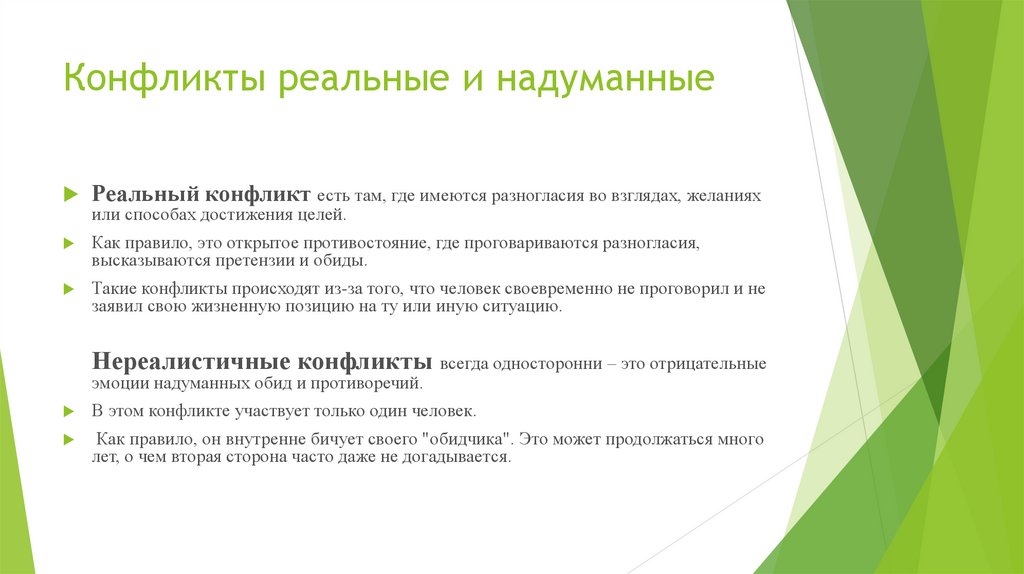 Конфликты реальные и надуманные

Реальный конфликт есть там, где имеются разногласия во взглядах, желаниях или способах достижения целей.

Как правило, это открытое противостояние, где проговариваются разногласия, высказываются претензии и обиды.

Такие конфликты происходят из-за того, что человек своевременно не проговорил и не заявил свою жизненную позицию на ту или иную ситуацию.

Нереалистичные конфликты всегда односторонни – это отрицательные эмоции надуманных обид и противоречий.

В этом конфликте участвует только один человек.

Как правило, он внутренне бичует своего "обидчика". Это может продолжаться много лет, о чем вторая сторона часто даже не догадывается.